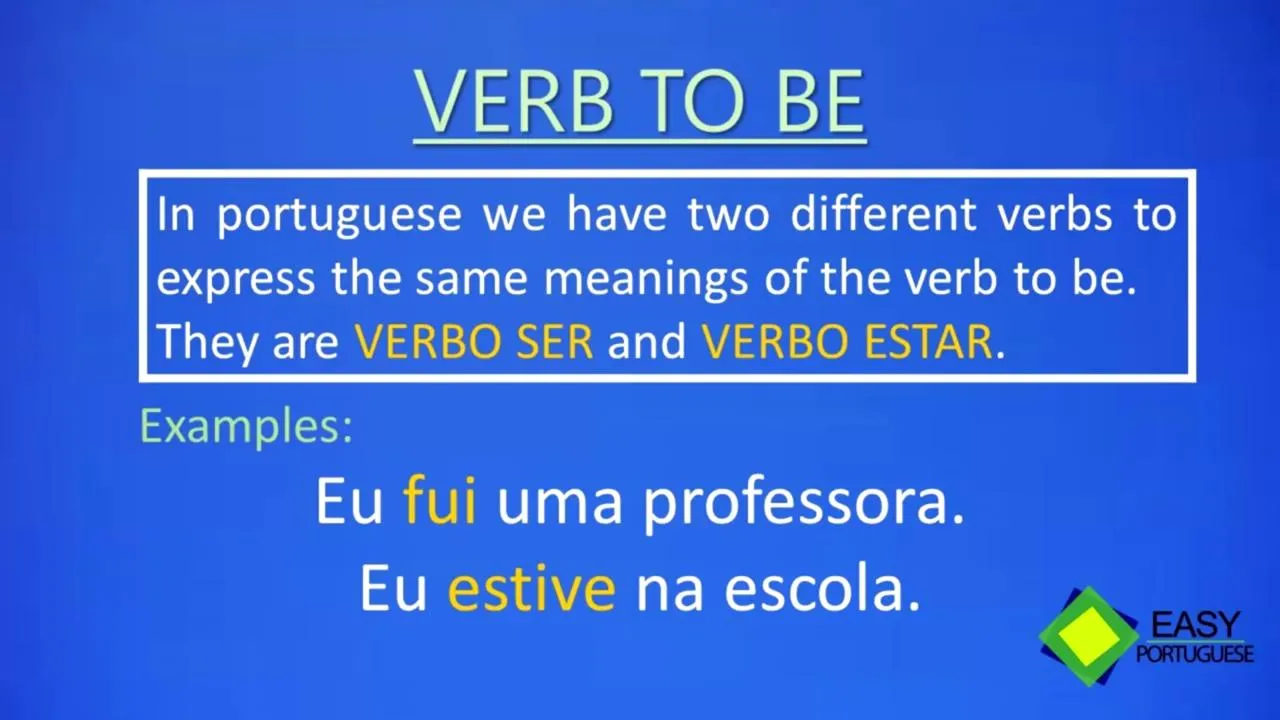 VERB TO BE

In portuguese we have two different verbs to express the same meanings of the verb to be. They are VERBO SER and VERBO ESTAR.

Examples:

Eu fui uma professora.

Eu estive na escola.

EASY PORTUGUESE